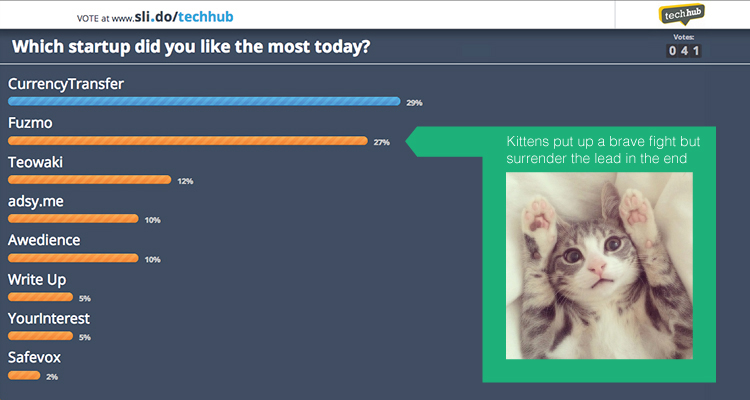 VOTE at www.sli.do/techhub

techhub

Which startup did you like the most today?

Votes:
0 4 1

CurrencyTransfer
29%

Fuzmo
27%

Teowaki
12%

adsy.me
10%

Awedience
10%

Write Up
5%

YourInterest
5%

Safevox
2%

Kittens put up a brave fight but surrender the lead in the end